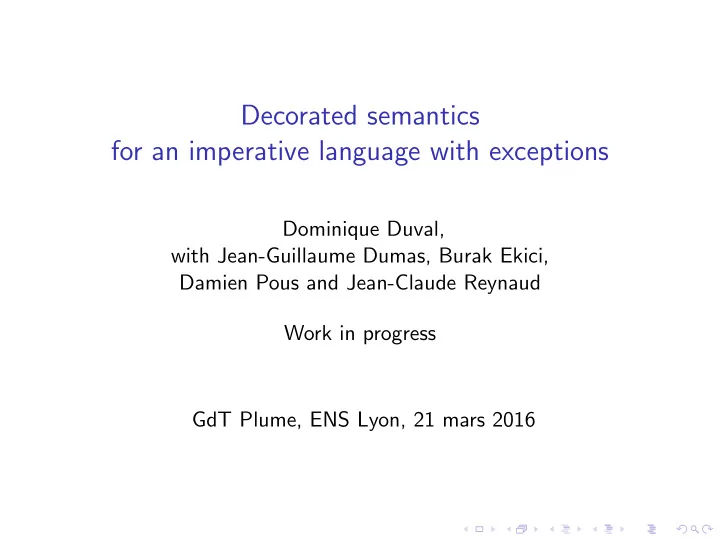 Decorated semantics
for an imperative language with exceptions

Dominique Duval,
with Jean-Guillaume Dumas, Burak Ekici,
Damien Pous and Jean-Claude Reynaud

Work in progress

GdT Plume, ENS Lyon, 21 mars 2016